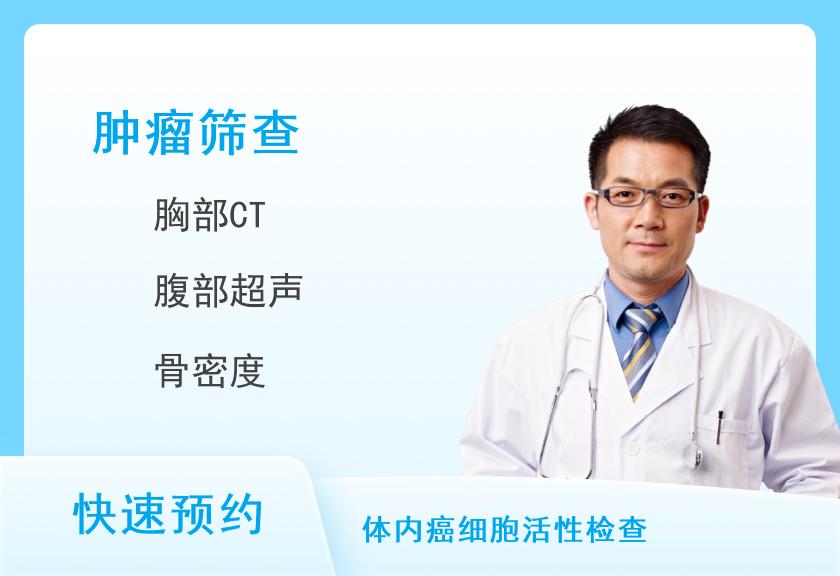 肿瘤筛查

胸部CT

腹部超声

骨密度

快速预约

体内癌细胞活性检查